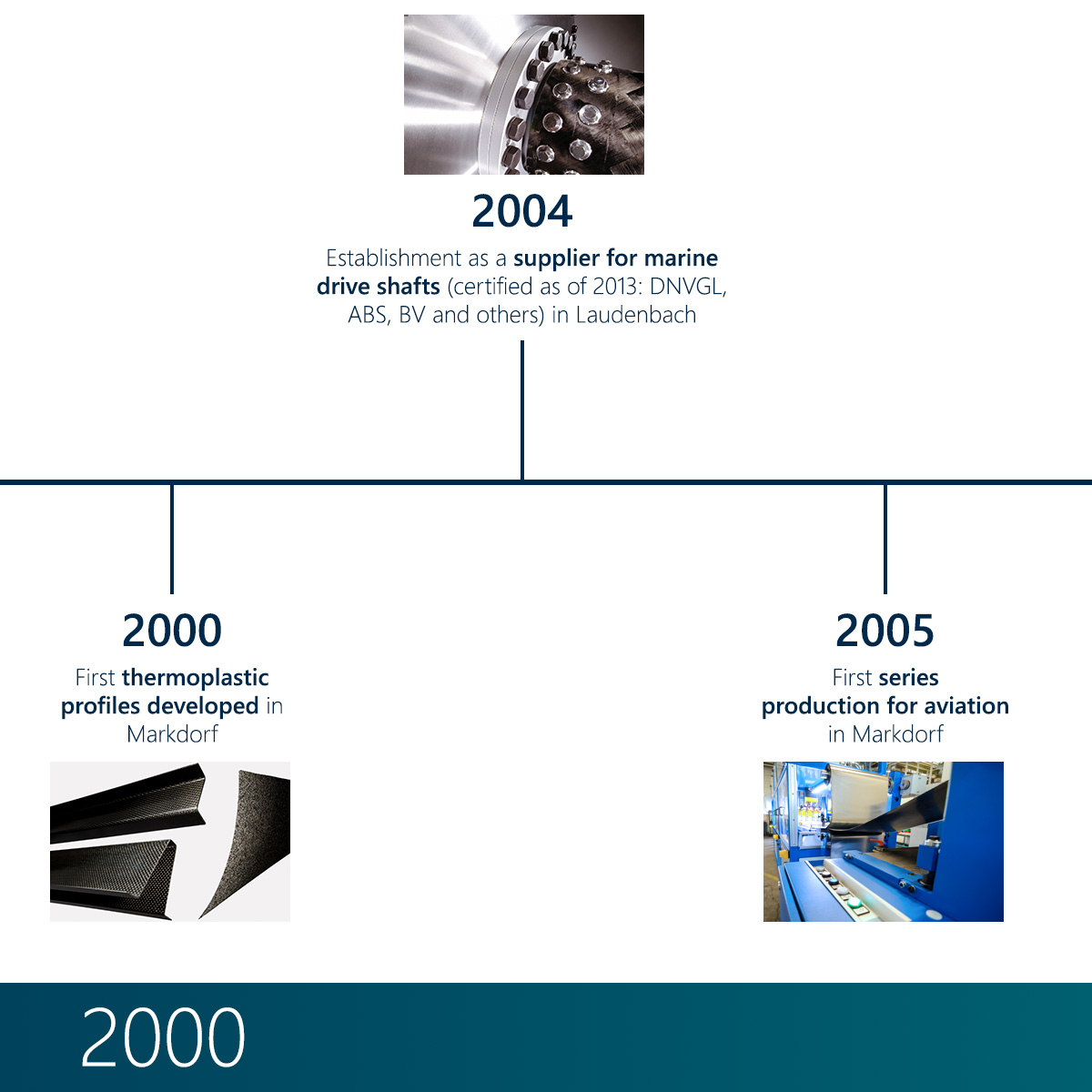 2004

Establishment as a supplier for marine drive shafts (certified as of 2013: DNVGL, ABS, BV and others) in Laudenbach

2000

First thermoplastic profiles developed in Markdorf

2005

First series production for aviation in Markdorf

2000